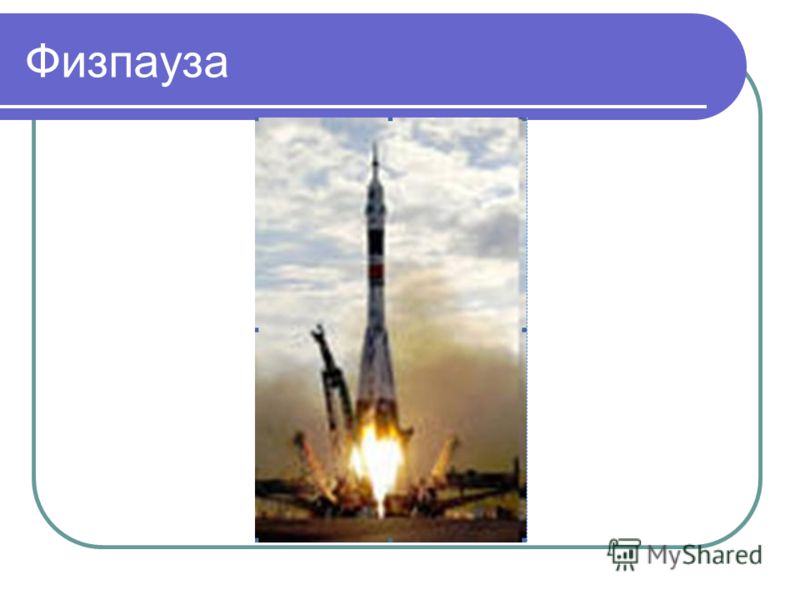 Физпауза

MyShared